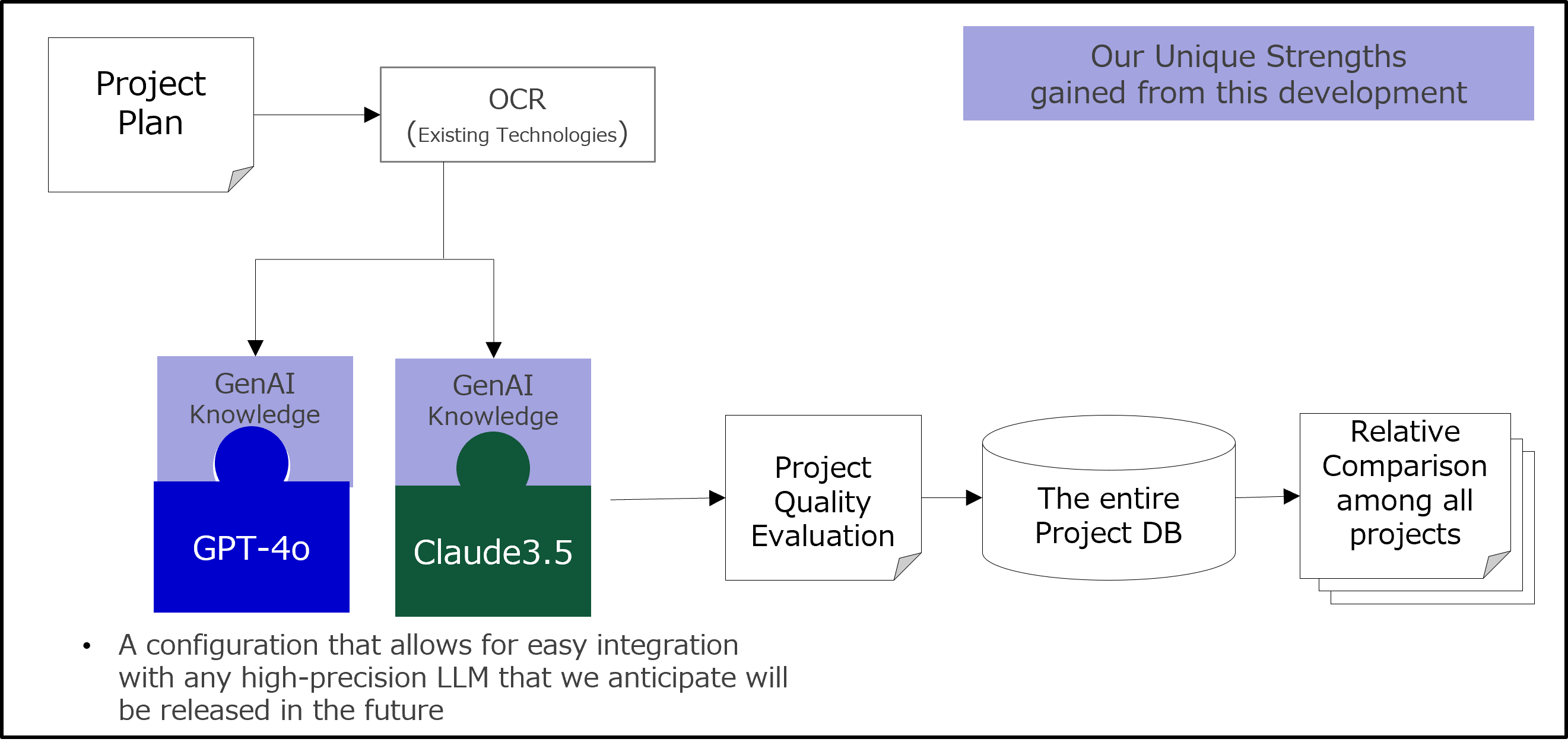 Project Plan

OCR
(Existing Technologies)

Our Unique Strengths
gained from this development

GenAI Knowledge

GPT-4o

GenAI Knowledge

Claude3.5

Project Quality Evaluation

The entire Project DB

Relative Comparison among all projects

• A configuration that allows for easy integration with any high-precision LLM that we anticipate will be released in the future